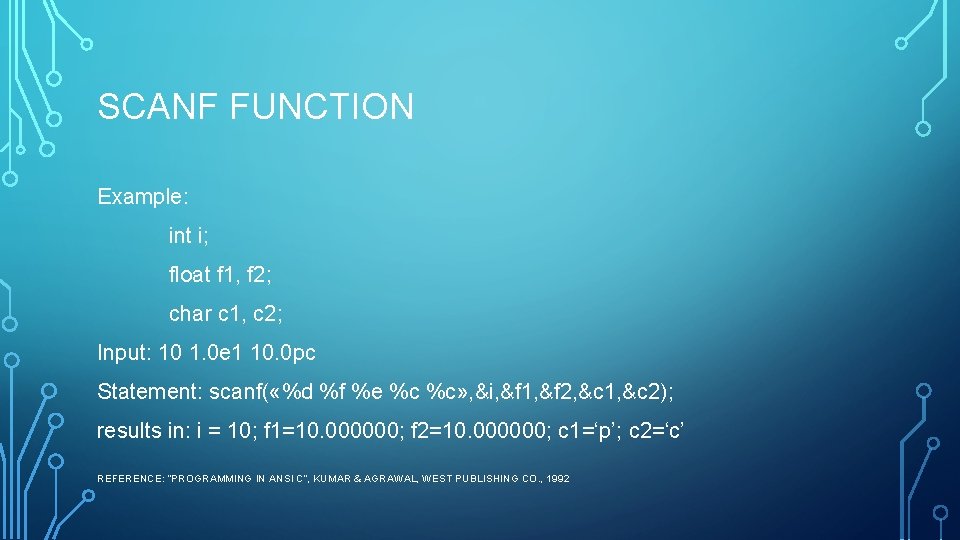 SCANF FUNCTION

Example:

int i;

float f1, f2;

char c1, c2;

Input: 10 1.0e1 10.0pc

Statement: scanf(«%d %f %e %c %c»,&i,&f1,&f2,&c1,&c2);

results in: i = 10; f1=10.000000; f2=10.000000; c1='p'; c2='c'

REFERENCE: "PROGRAMMING IN ANSI C", KUMAR & AGRAWAL, WEST PUBLISHING CO., 1992